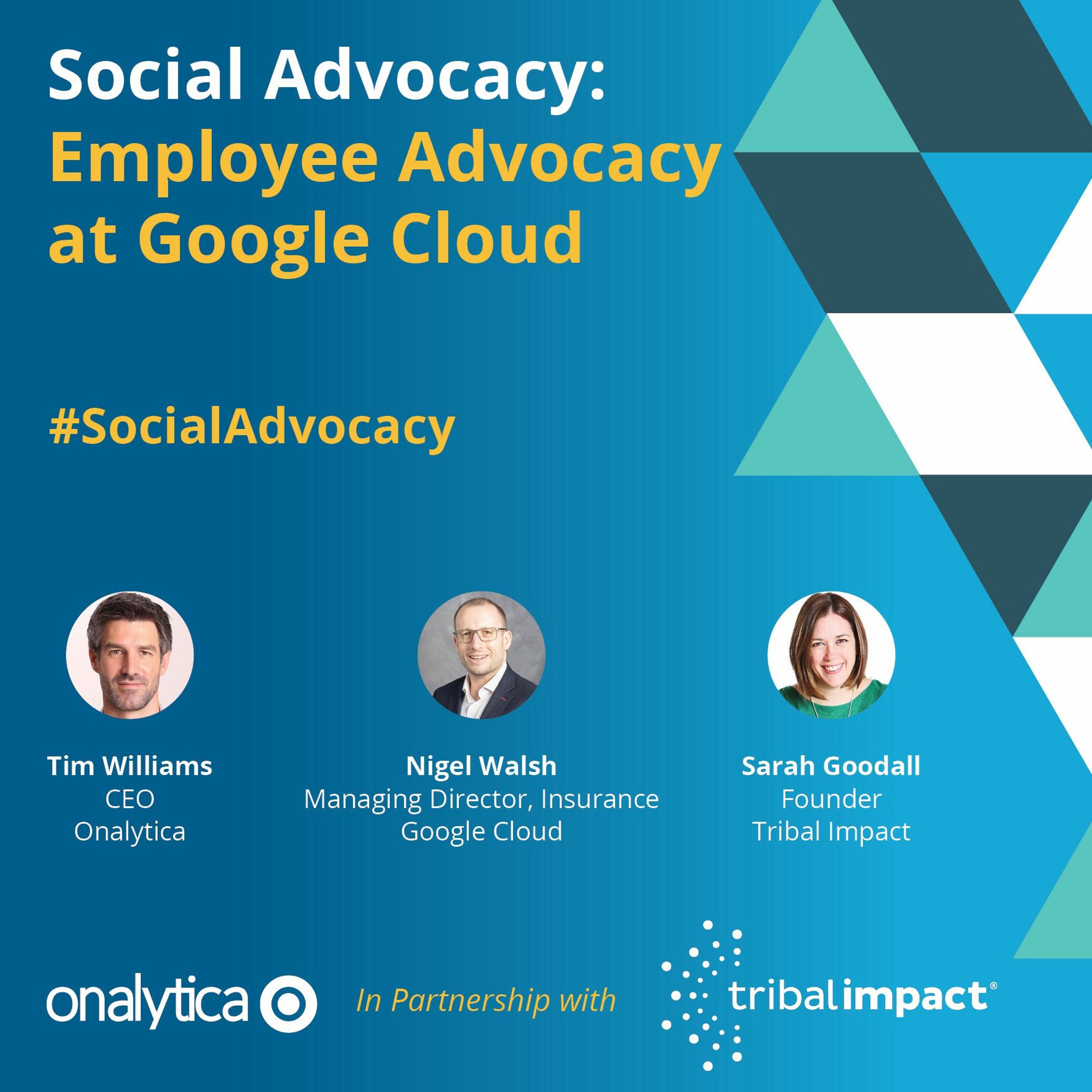 Social Advocacy:
Employee Advocacy at Google Cloud

#SocialAdvocacy

Tim Williams
CEO
Onalytica

Nigel Walsh
Managing Director, Insurance
Google Cloud

Sarah Goodall
Founder
Tribal Impact

onalytica

In Partnership with

tribalimpact®